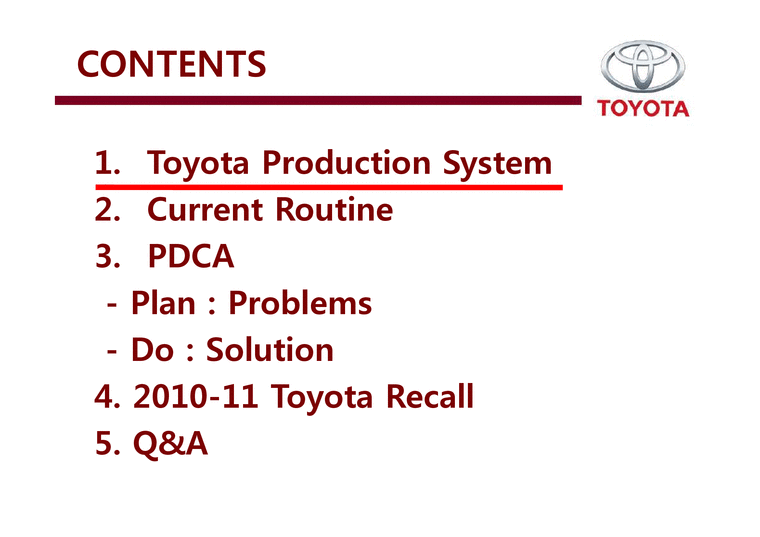 CONTENTS

TOYOTA

1. Toyota Production System
2. Current Routine
3. PDCA
- Plan : Problems
- Do : Solution
4. 2010-11 Toyota Recall
5. Q&A